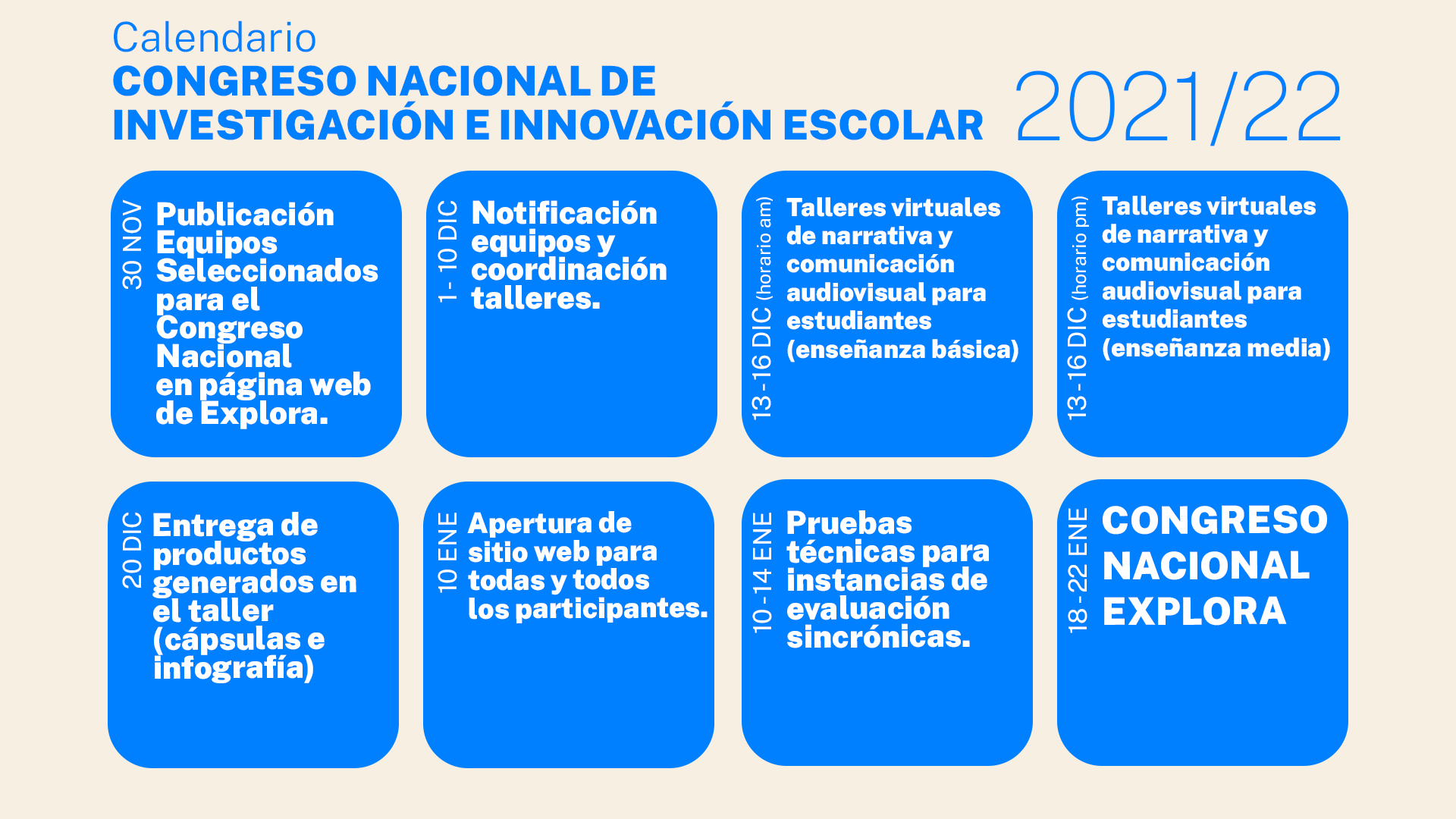 Calendario
CONGRESO NACIONAL DE INVESTIGACIÓN E INNOVACIÓN ESCOLAR 2021/22

30 NOV
Publicación Equipos Seleccionados para el Congreso Nacional en página web de Explora.

1 - 10 DIC
Notificación equipos y coordinación talleres.

13-16 DIC (horario am)
Talleres virtuales de narrativa y comunicación audiovisual para estudiantes (enseñanza básica)

13-16 DIC (horario pm)
Talleres virtuales de narrativa y comunicación audiovisual para estudiantes (enseñanza media)

20 DIC
Entrega de productos generados en el taller (cápsulas e infografía)

10 ENE
Apertura de sitio web para todas y todos los participantes.

10-14 ENE
Pruebas técnicas para instancias de evaluación sincrónicas.

18-22 ENE
CONGRESO NACIONAL EXPLORA